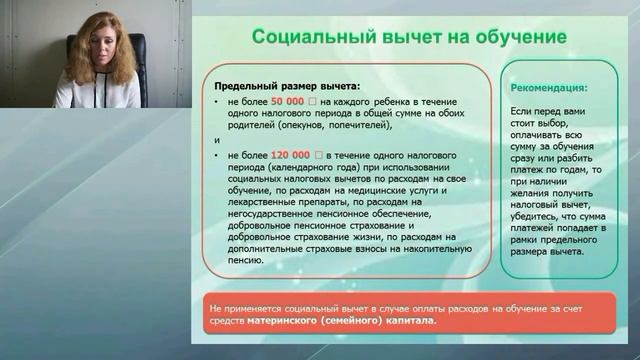 Социальный вычет на обучение

Предельный размер вычета:

• не более 50 000 □ на каждого ребенка в течение одного налогового периода в общей сумме на обоих родителей (опекунов, попечителей),

и

• не более 120 000 □ в течение одного налогового периода (календарного года) при использовании социальных налоговых вычетов по расходам на свое обучение, по расходам на медицинские услуги и лекарственные препараты, по расходам на негосударственное пенсионное обеспечение, добровольное пенсионное страхование и добровольное страхование жизни, по расходам на дополнительные страховые взносы на накопительную пенсию.

Рекомендация:

Если перед вами стоит выбор, оплачивать всю сумму за обучения сразу или разбить платеж по годам, то при наличии желания получить налоговый вычет, убедитесь, что сумма платежей попадает в рамки предельного размера вычета.

Не применяется социальный вычет в случае оплаты расходов на обучение за счет средств материнского (семейного) капитала.